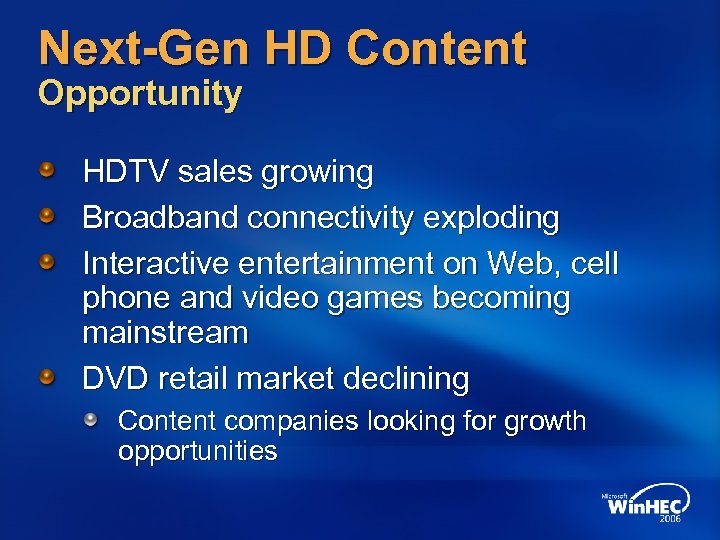 Next-Gen HD Content
Opportunity

HDTV sales growing

Broadband connectivity exploding

Interactive entertainment on Web, cell phone and video games becoming mainstream

DVD retail market declining

Content companies looking for growth opportunities

Microsoft WinHEC 2006